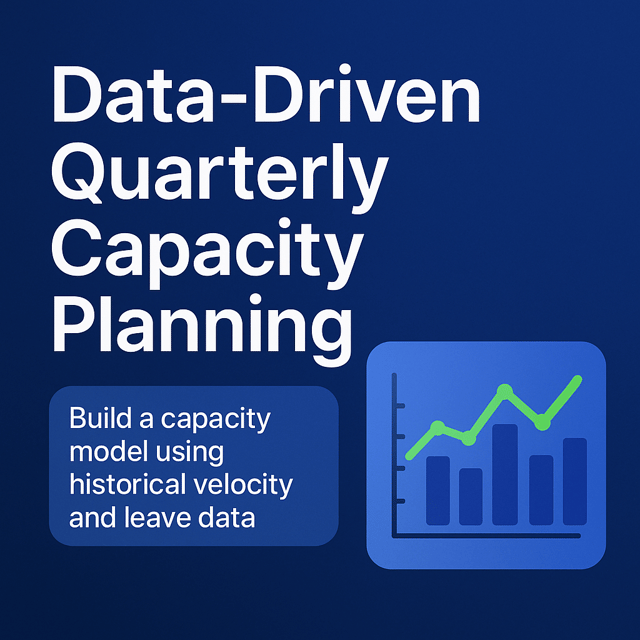 Data-Driven Quarterly Capacity Planning

Build a capacity model using historical velocity and leave data